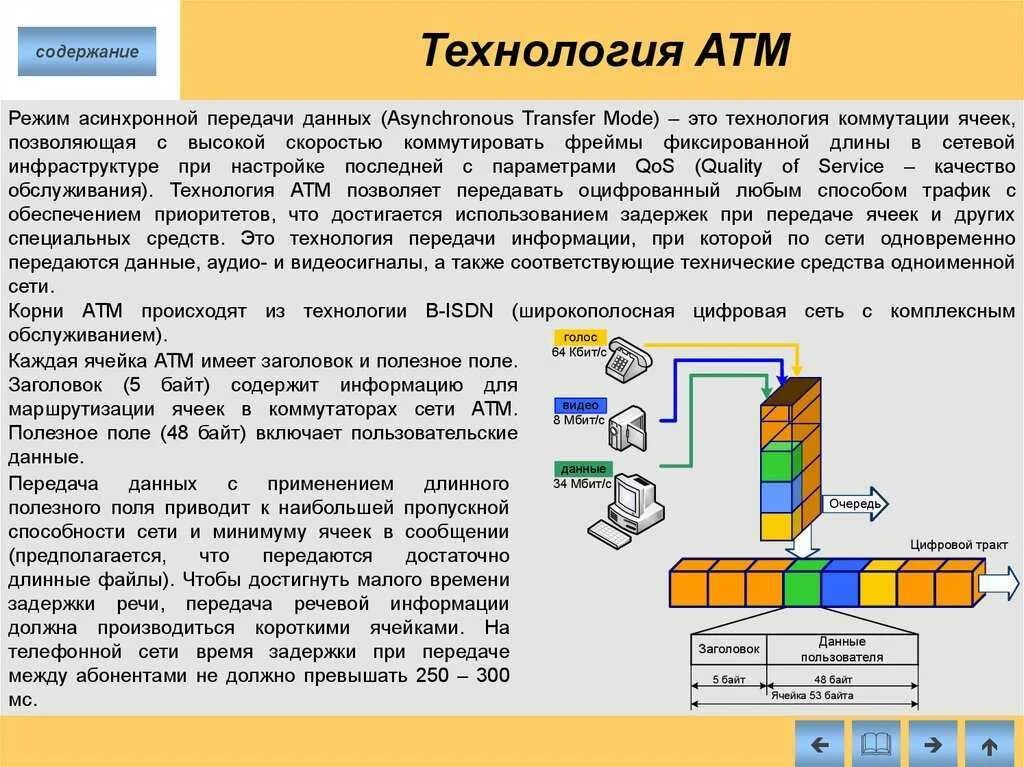 содержание

Технология АТМ

Режим асинхронной передачи данных (Asynchronous Transfer Mode) – это технология коммутации ячеек, позволяющая с высокой скоростью коммутировать фреймы фиксированной длины в сетевой инфраструктуре при настройке последней с параметрами QoS (Quality of Service – качество обслуживания). Технология АТМ позволяет передавать оцифрованный любым способом трафик с обеспечением приоритетов, что достигается использованием задержек при передаче ячеек и других специальных средств. Это технология передачи информации, при которой по сети одновременно передаются данные, аудио- и видеосигналы, а также соответствующие технические средства одноименной сети.

Корни АТМ происходят из технологии B-ISDN (широкополосная цифровая сеть с комплексным обслуживанием).

Каждая ячейка АТМ имеет заголовок и полезное поле. Заголовок (5 байт) содержит информацию для маршрутизации ячеек в коммутаторах сети АТМ. Полезное поле (48 байт) включает пользовательские данные.

Передача данных с применением длинного полезного поля приводит к наибольшей пропускной способности сети и минимуму ячеек в сообщении (предполагается, что передаются достаточно длинные файлы). Чтобы достигнуть малого времени задержки речи, передача речевой информации должна производиться короткими ячейками. На телефонной сети время задержки при передаче между абонентами не должно превышать 250 – 300 мс.

голос
64 Кбит/с
видео
8 Мбит/с
данные
34 Мбит/с
Очередь
Цифровой тракт
Заголовок
Данные пользователя
5 байт
48 байт
Ячейка 53 байта